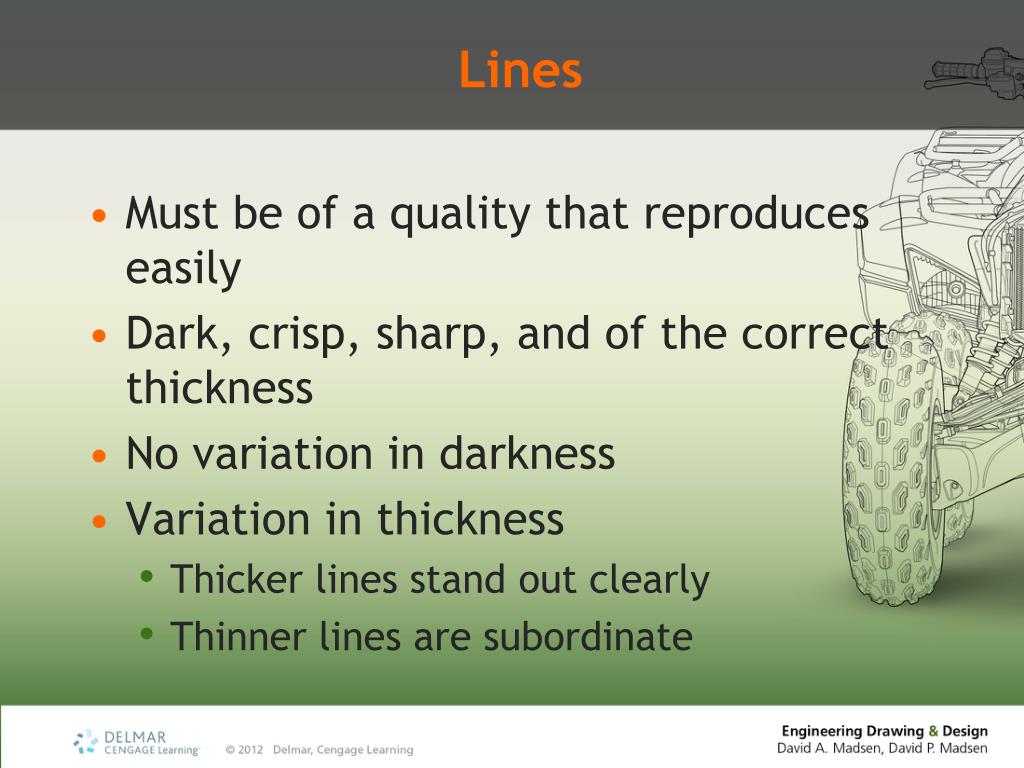 Lines

• Must be of a quality that reproduces easily
• Dark, crisp, sharp, and of the correct thickness
• No variation in darkness
• Variation in thickness
  • Thicker lines stand out clearly
  • Thinner lines are subordinate

DELMAR CENGAGE Learning

© 2012 Delmar, Cengage Learning

Engineering Drawing & Design
David A. Madsen, David P. Madsen